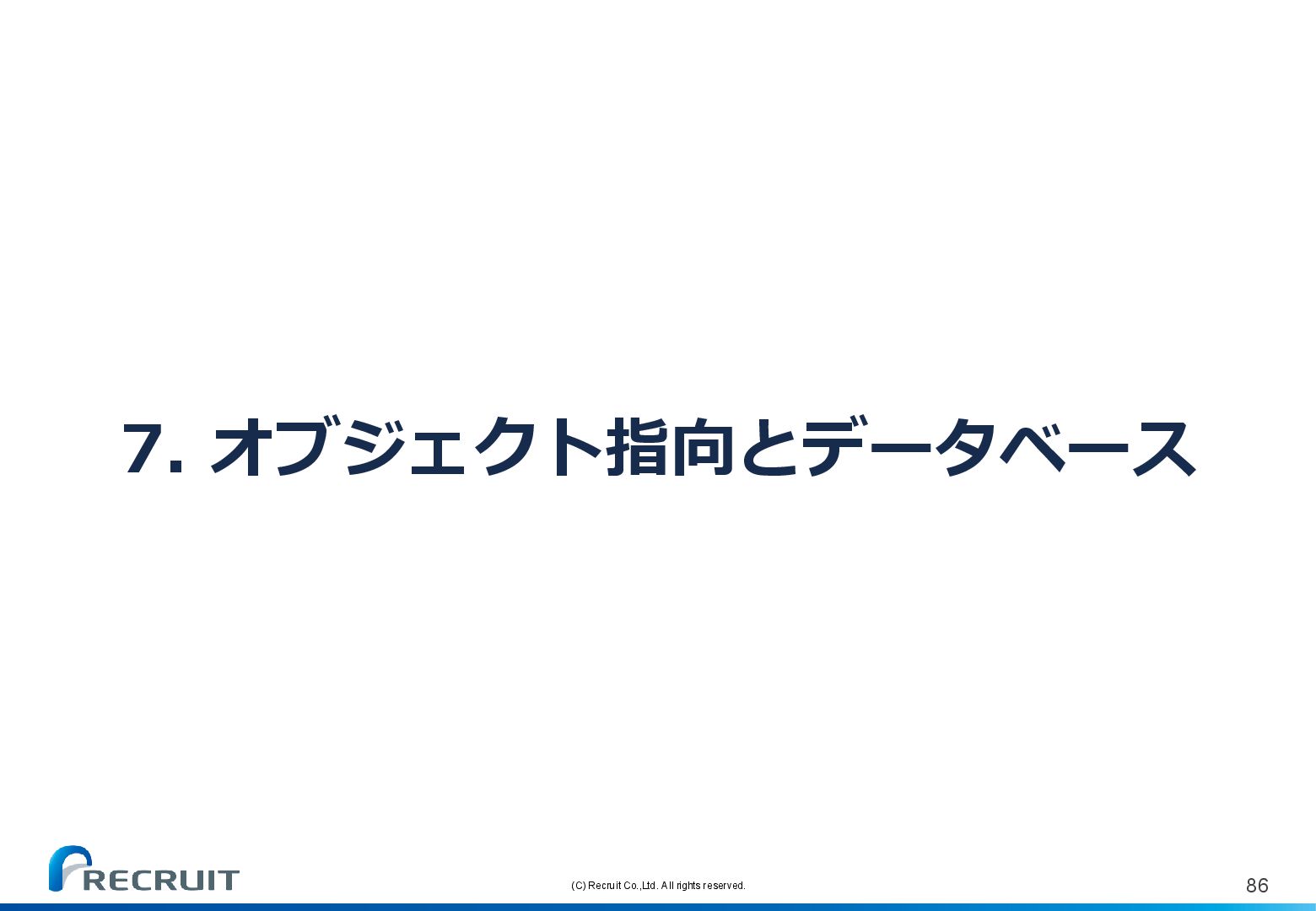 7. オブジェクト指向とデータベース

RECRUIT

(C) Recruit Co.,Ltd. All rights reserved.

86